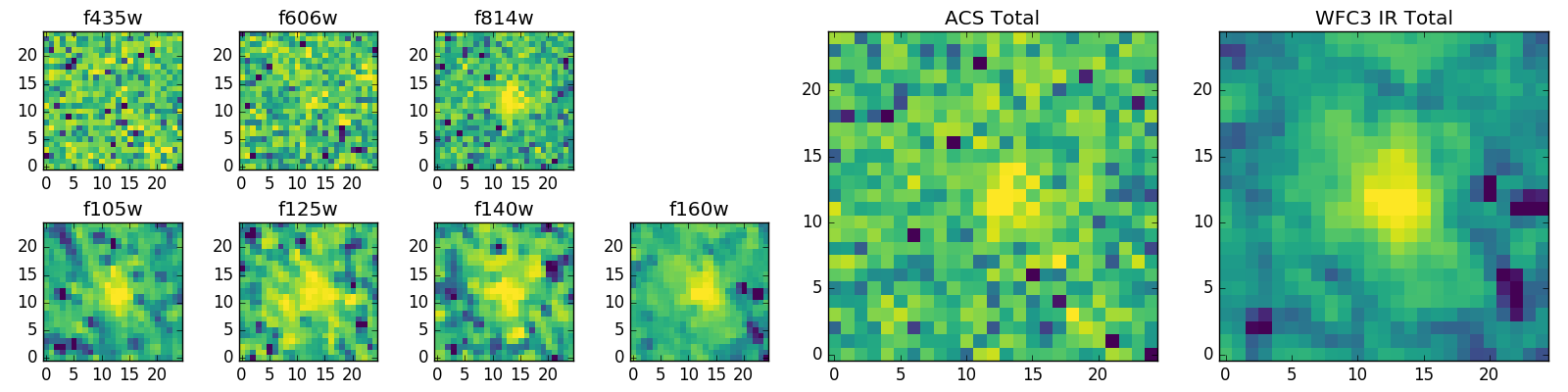 f435w
20 15 10 5 0
0 5 10 15 20

f606w
20 15 10 5 0
0 5 10 15 20

f814w
20 15 10 5 0
0 5 10 15 20

f105w
20 15 10 5 0
0 5 10 15 20

f125w
20 15 10 5 0
0 5 10 15 20

f140w
20 15 10 5 0
0 5 10 15 20

f160w
20 15 10 5 0
0 5 10 15 20

ACS Total
20 15 10 5 0
0 5 10 15 20

WFC3 IR Total
20 15 10 5 0
0 5 10 15 20